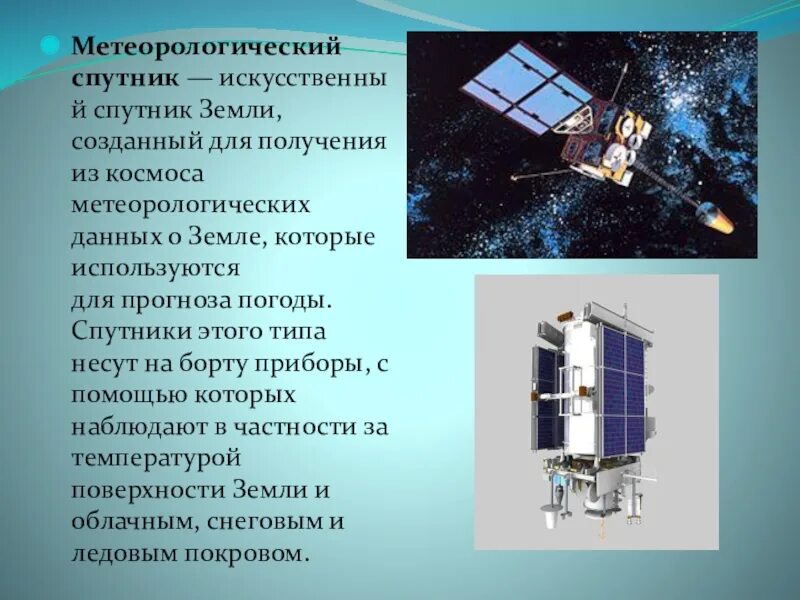 Метеорологический спутник — искусственный спутник Земли, созданный для получения из космоса метеорологических данных о Земле, которые используются для прогноза погоды. Спутники этого типа несут на борту приборы, с помощью которых наблюдают в частности за температурой поверхности Земли и облачным, снеговым и ледовым покровом.